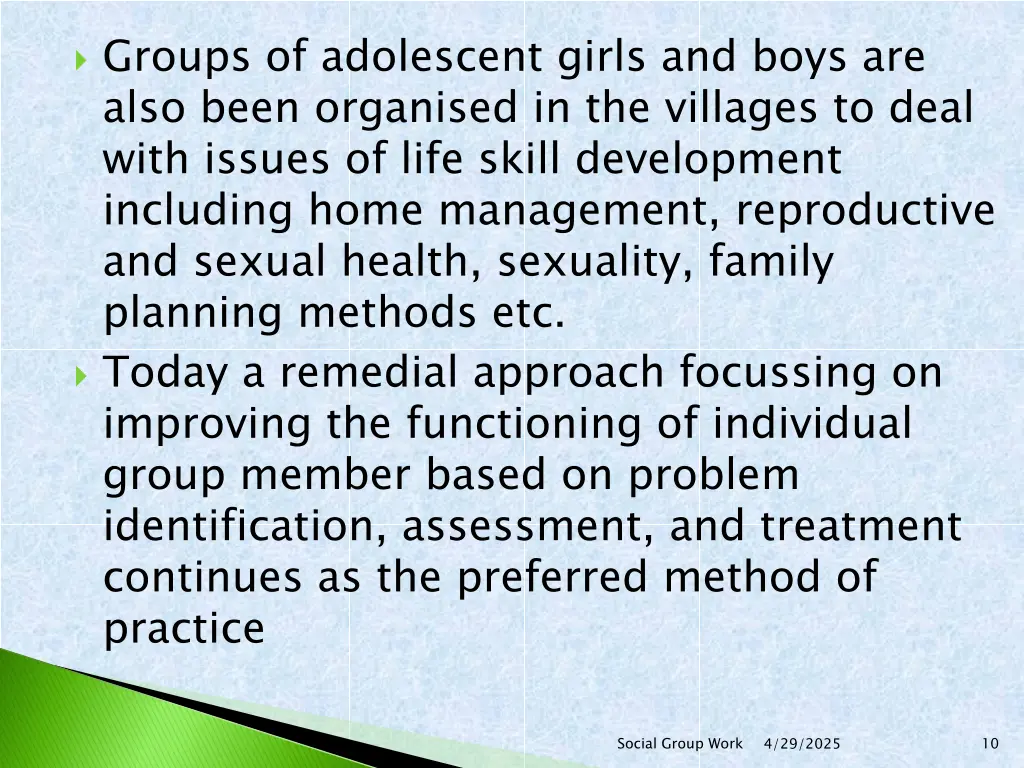 Groups of adolescent girls and boys are also been organised in the villages to deal with issues of life skill development including home management, reproductive and sexual health, sexuality, family planning methods etc.

Today a remedial approach focussing on improving the functioning of individual group member based on problem identification, assessment, and treatment continues as the preferred method of practice

Social Group Work 4/29/2025 10